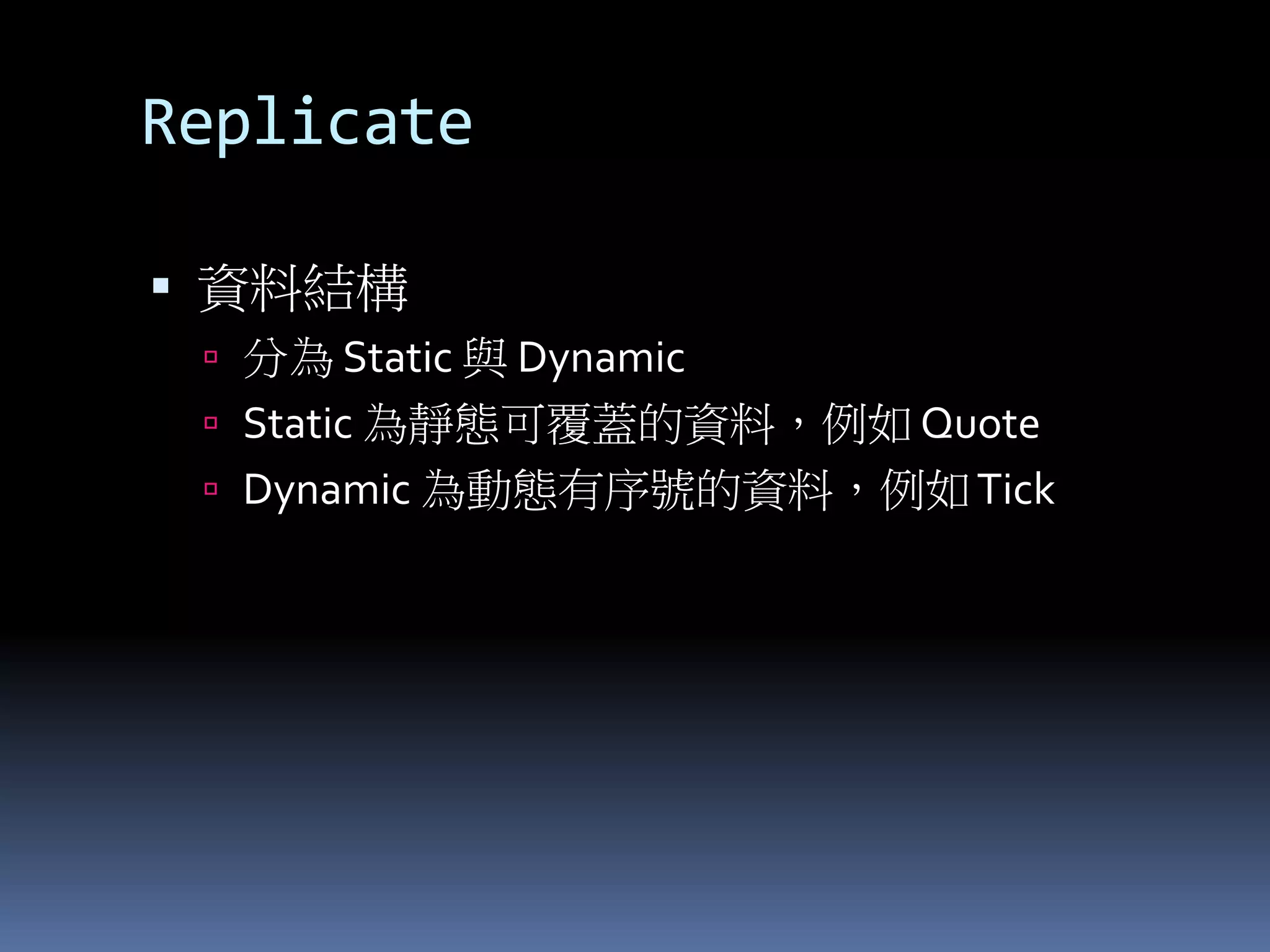 Replicate

▪ 資料結構
▫ 分為 Static 與 Dynamic
▫ Static 為靜態可覆蓋的資料，例如 Quote
▫ Dynamic 為動態有序號的資料，例如 Tick